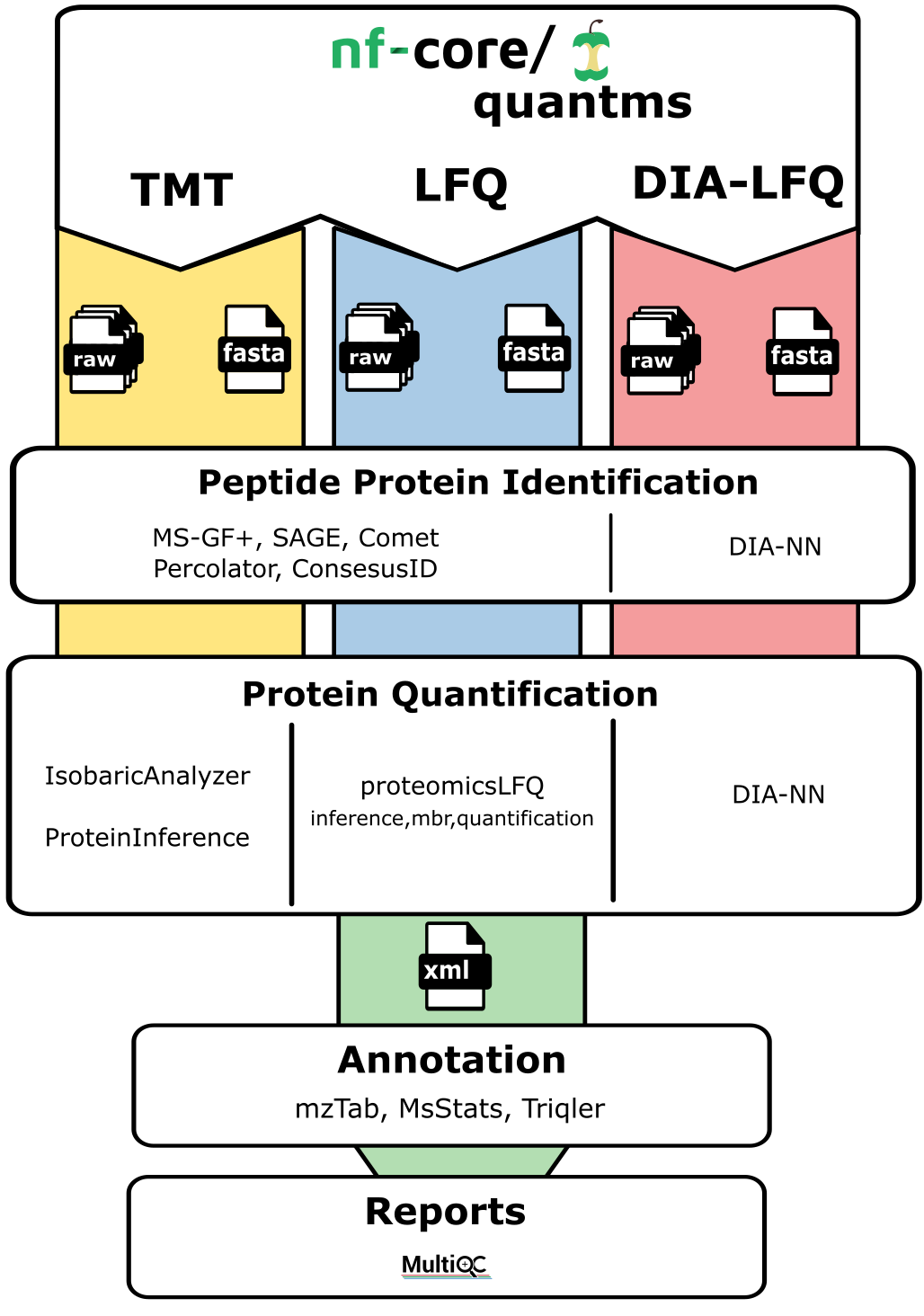 nf-core/
quantms

TMT

LFQ

DIA-LFQ

raw

fasta

raw

fasta

raw

fasta

Peptide Protein Identification

MS-GF+, SAGE, Comet
Percolator, ConsesusID

DIA-NN

Protein Quantification

IsobaricAnalyzer

ProteinInference

proteomicsLFQ
inference,mbr,quantification

DIA-NN

xml

Annotation

mzTab, MsStats, Triqler

Reports

MultiQC